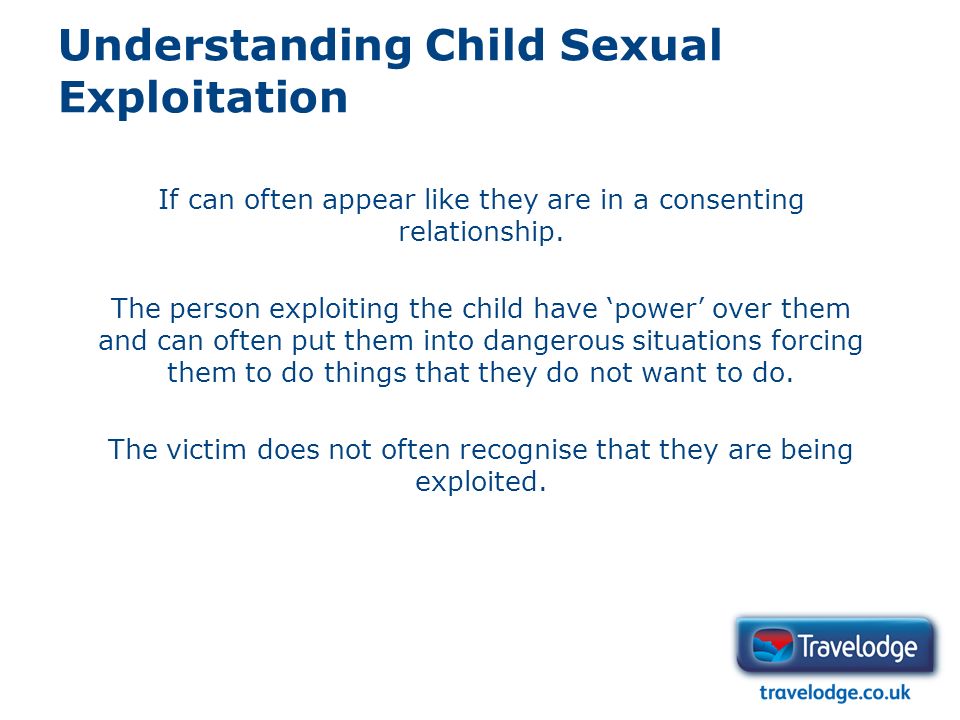 Understanding Child Sexual Exploitation

If can often appear like they are in a consenting relationship.

The person exploiting the child have ‘power’ over them and can often put them into dangerous situations forcing them to do things that they do not want to do.

The victim does not often recognise that they are being exploited.

Travelodge

travelodge.co.uk